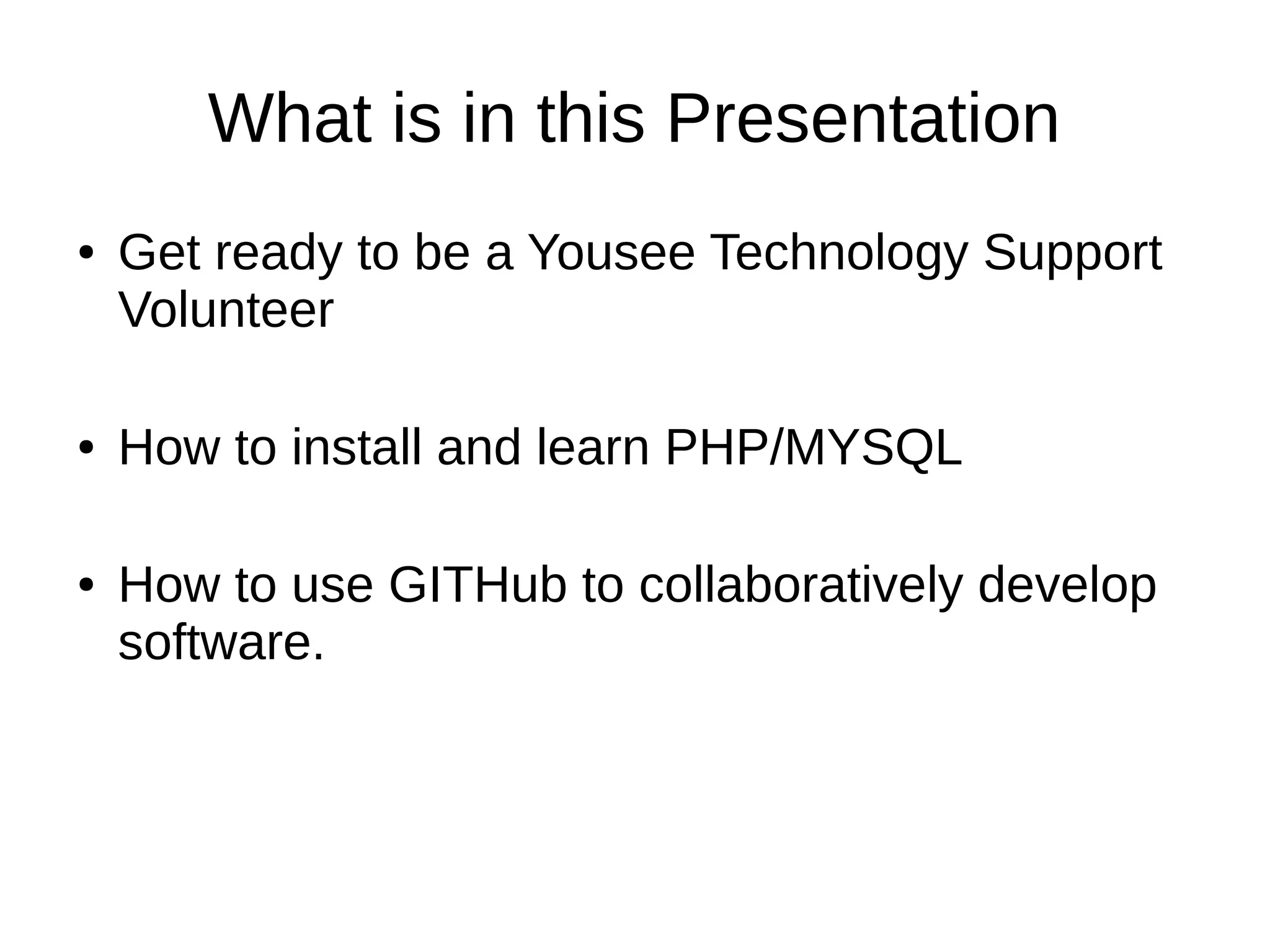 What is in this Presentation

• Get ready to be a Yousee Technology Support Volunteer

• How to install and learn PHP/MYSQL

• How to use GITHub to collaboratively develop software.